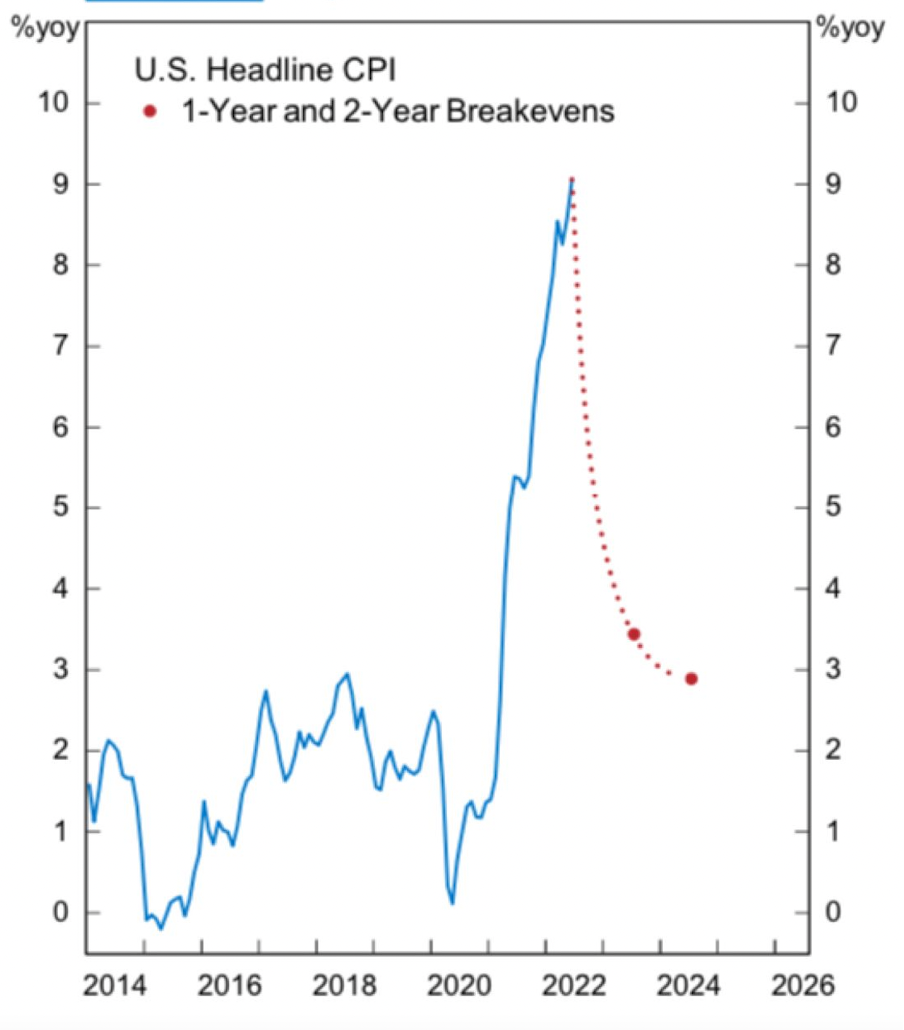 %yoy

%yoy

U.S. Headline CPI

1-Year and 2-Year Breakevens

10
9
8
7
6
5
4
3
2
1
0

10
9
8
7
6
5
4
3
2
1
0

2014 2016 2018 2020 2022 2024 2026